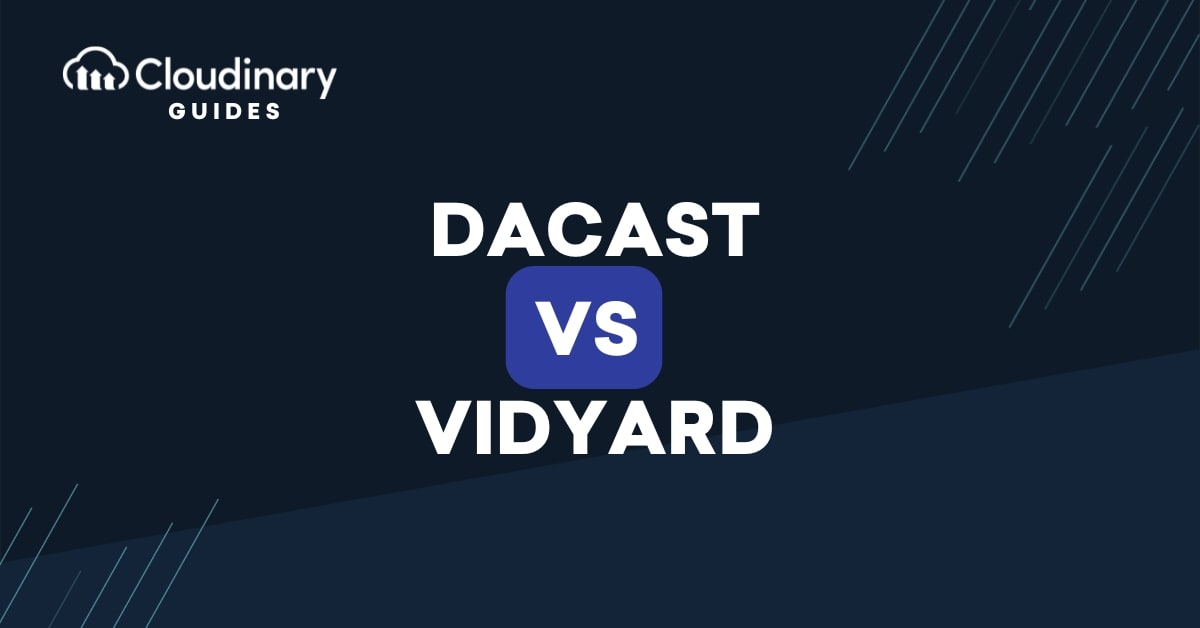 Cloudinary
GUIDES

DACAST
VS
VIDYARD